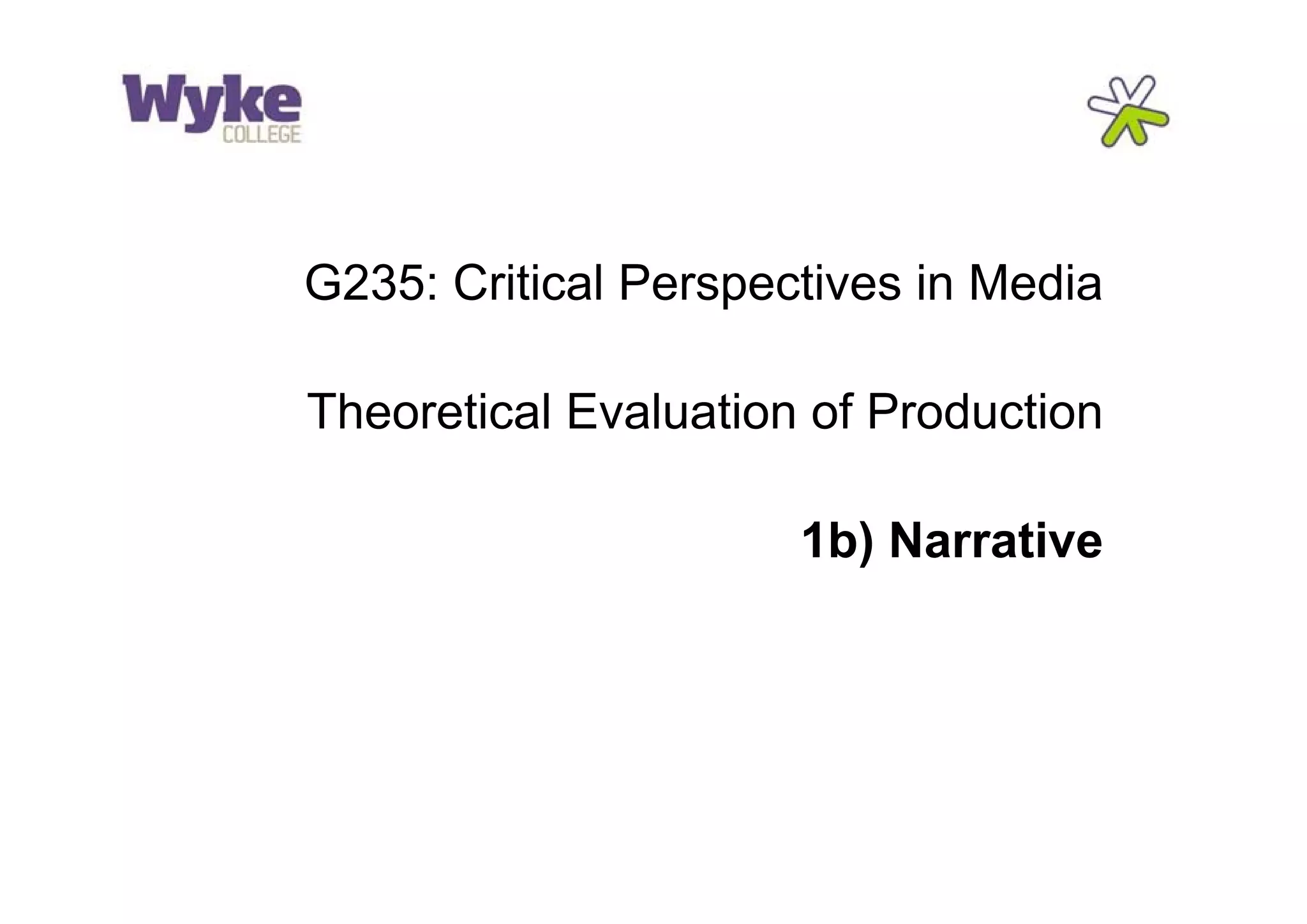 Wyke
COLLEGE

G235: Critical Perspectives in Media

Theoretical Evaluation of Production

1b) Narrative